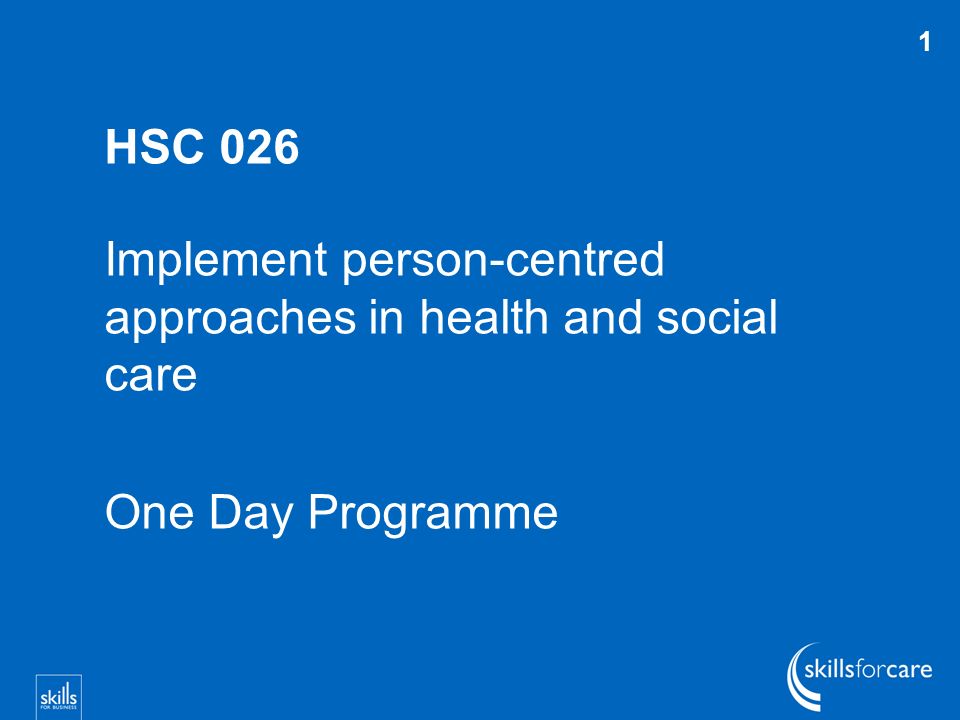 1

HSC 026

Implement person-centred approaches in health and social care

One Day Programme

skills FOR BUSINESS

skillsforcare